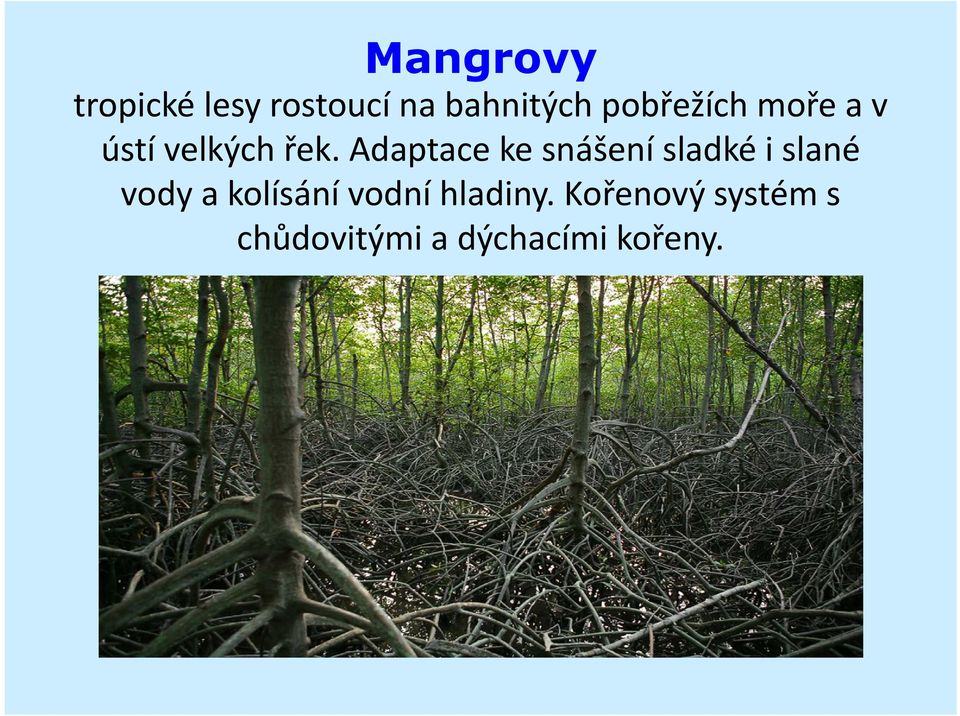 Mangrovy

tropické lesy rostoucí na bahnitých pobřežích moře a v ústí velkých řek. Adaptace ke snášení sladké i slané vody a kolísání vodní hladiny. Kořenový systém s chůdovitými a dýchacími kořeny.